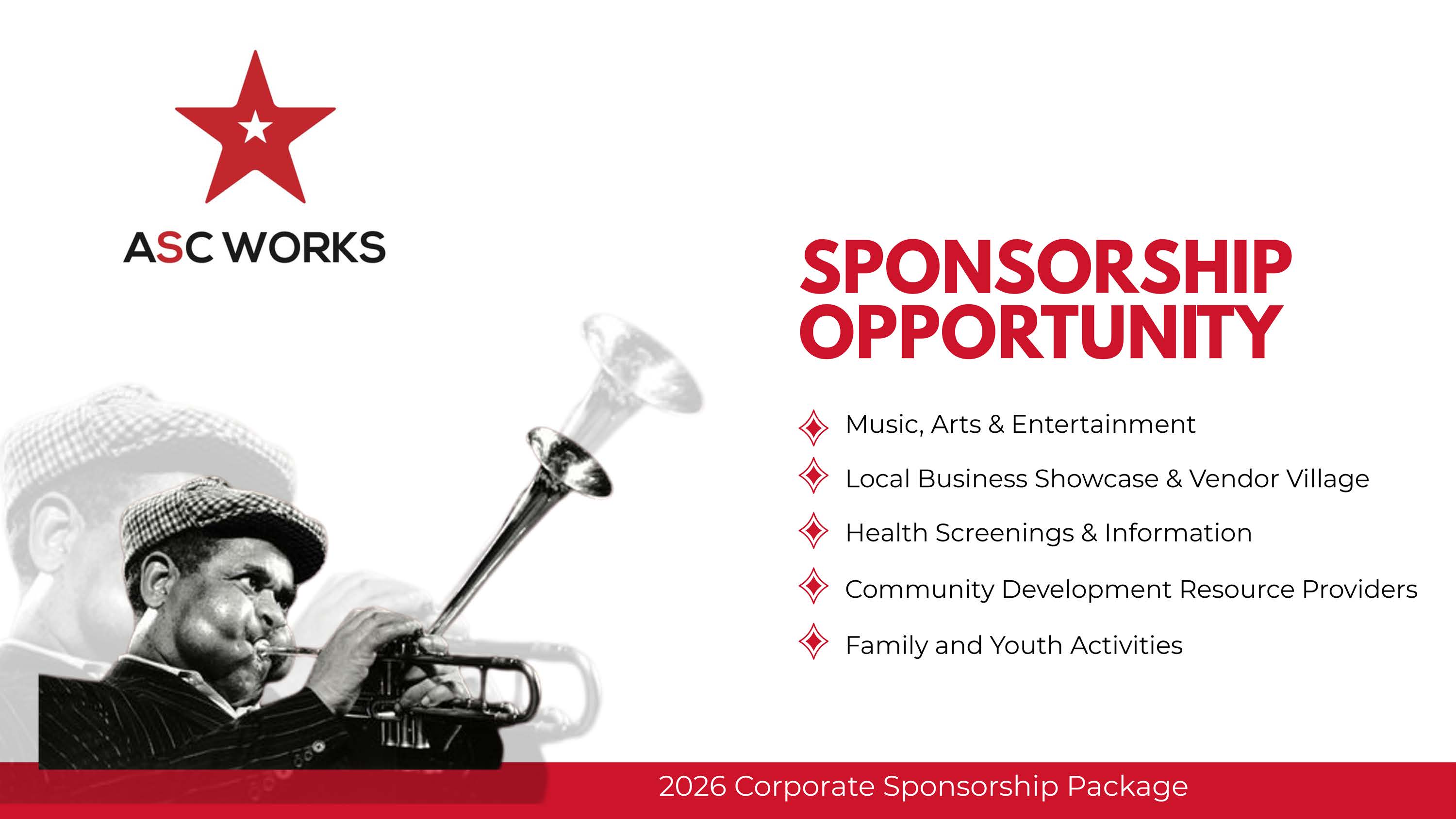 ASC WORKS

SPONSORSHIP OPPORTUNITY

Music, Arts & Entertainment

Local Business Showcase & Vendor Village

Health Screenings & Information

Community Development Resource Providers

Family and Youth Activities

2026 Corporate Sponsorship Package